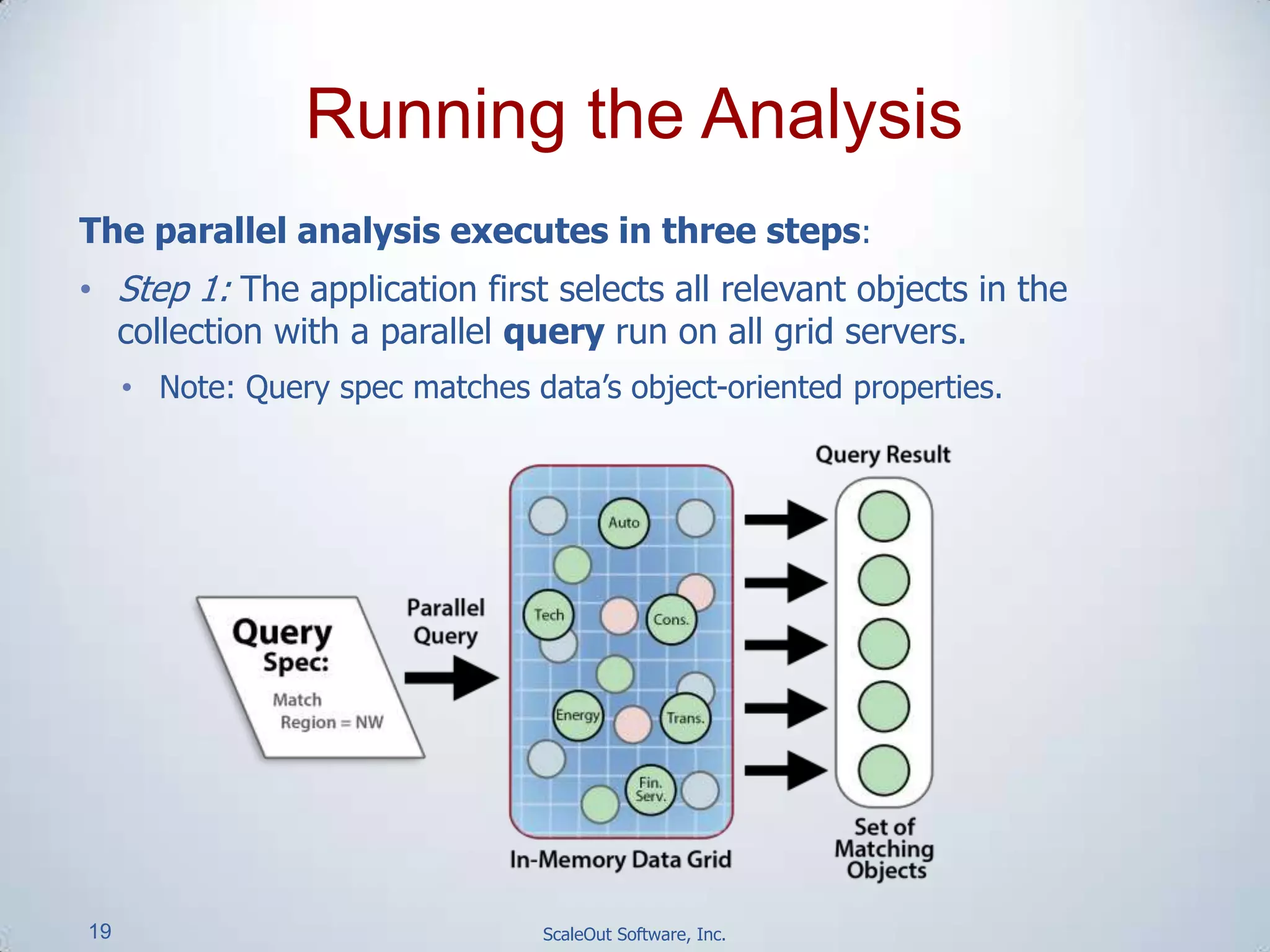 Running the Analysis

The parallel analysis executes in three steps:

• Step 1: The application first selects all relevant objects in the collection with a parallel query run on all grid servers.

• Note: Query spec matches data's object-oriented properties.

Query Spec:
Match
Region = NW

Parallel Query

Auto
Tech
Cons.
Energy
Trans.
Fin. Serv.

In-Memory Data Grid

Query Result

Set of Matching Objects

19

ScaleOut Software, Inc.